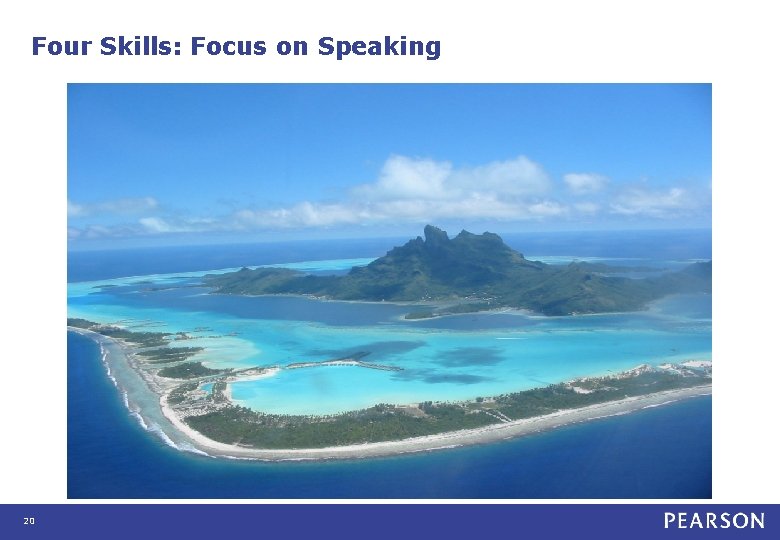 Four Skills: Focus on Speaking

20

PEARSON